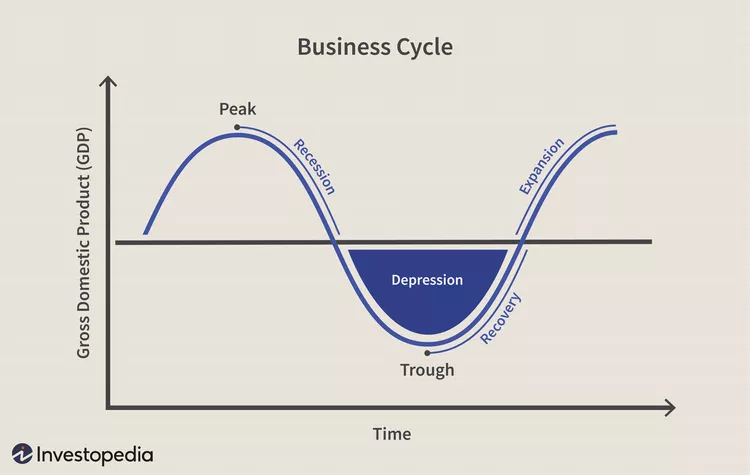 Business Cycle

Gross Domestic Product (GDP)

Peak

Recession

Expansion

Depression

Recovery

Trough

Time

Investopedia